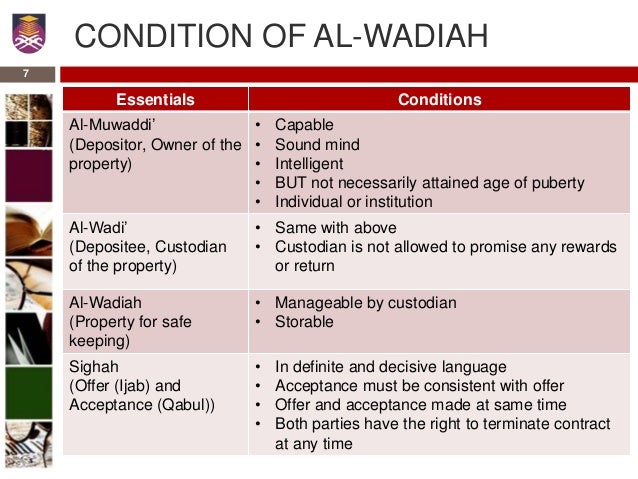 CONDITION OF AL-WADIAH

7

| Essentials | Conditions |
|---|---|
| Al-Muwaddi' (Depositor, Owner of the property) | • Capable • Sound mind • Intelligent • BUT not necessarily attained age of puberty • Individual or institution |
| Al-Wadi' (Depositee, Custodian of the property) | • Same with above • Custodian is not allowed to promise any rewards or return |
| Al-Wadiah (Property for safe keeping) | • Manageable by custodian • Storable |
| Sighah (Offer (Ijab) and Acceptance (Qabul)) | • In definite and decisive language • Acceptance must be consistent with offer • Offer and acceptance made at same time • Both parties have the right to terminate contract at any time |